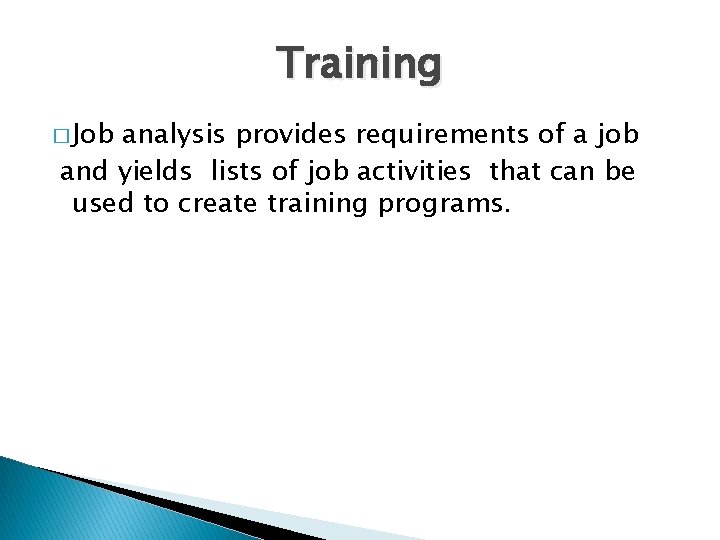 Training

□Job analysis provides requirements of a job and yields lists of job activities that can be used to create training programs.